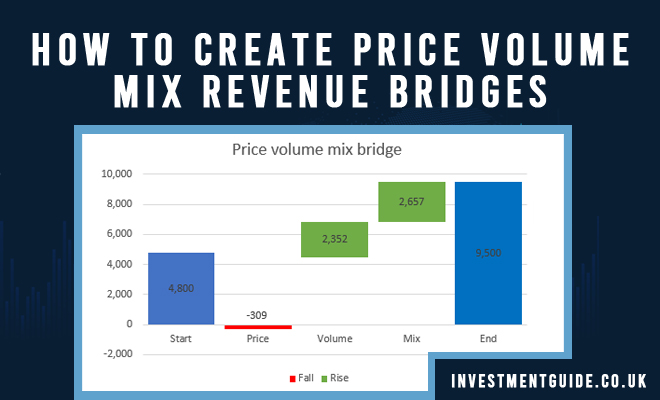 HOW TO CREATE PRICE VOLUME MIX REVENUE BRIDGES

Price volume mix bridge

10,000
8,000
6,000
4,000
2,000
0
-2,000

4,800
-309
2,352
2,657
9,500

Start
Price
Volume
Mix
End

Fall
Rise

INVESTMENTGUIDE.CO.UK